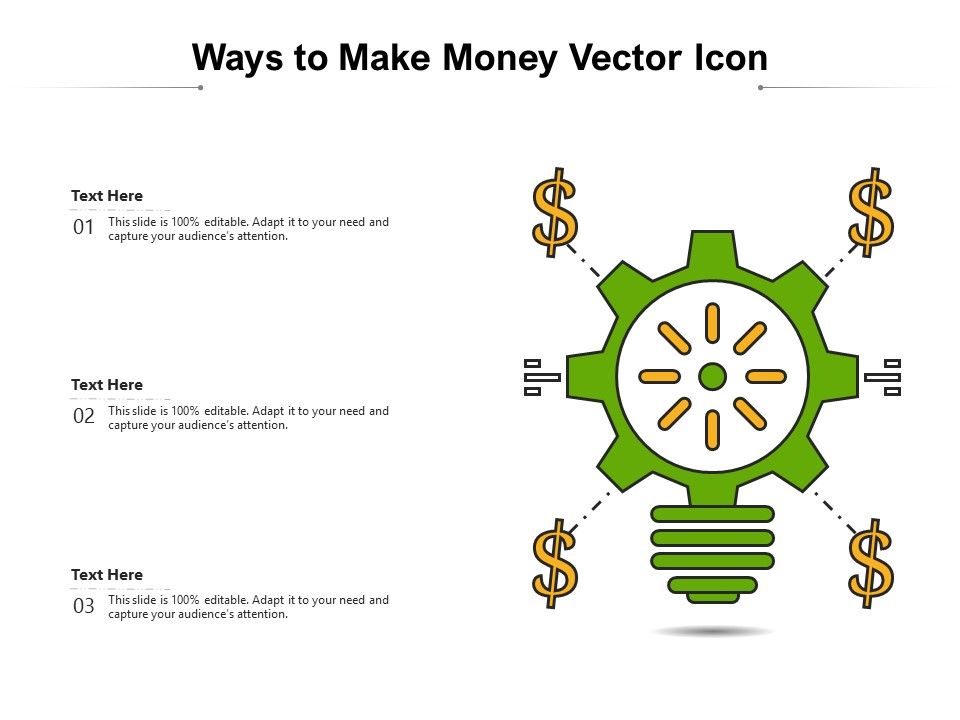 Ways to Make Money Vector Icon

Text Here

01 This slide is 100% editable. Adapt it to your need and capture your audience's attention.

Text Here

02 This slide is 100% editable. Adapt it to your need and capture your audience's attention.

Text Here

03 This slide is 100% editable. Adapt it to your need and capture your audience's attention.

$

$

$

$